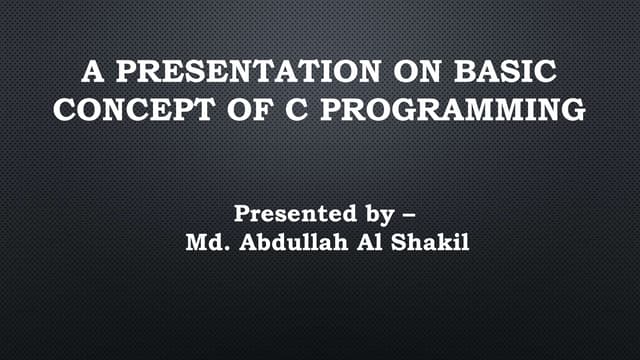 A PRESENTATION ON BASIC CONCEPT OF C PROGRAMMING

Presented by –
Md. Abdullah Al Shakil